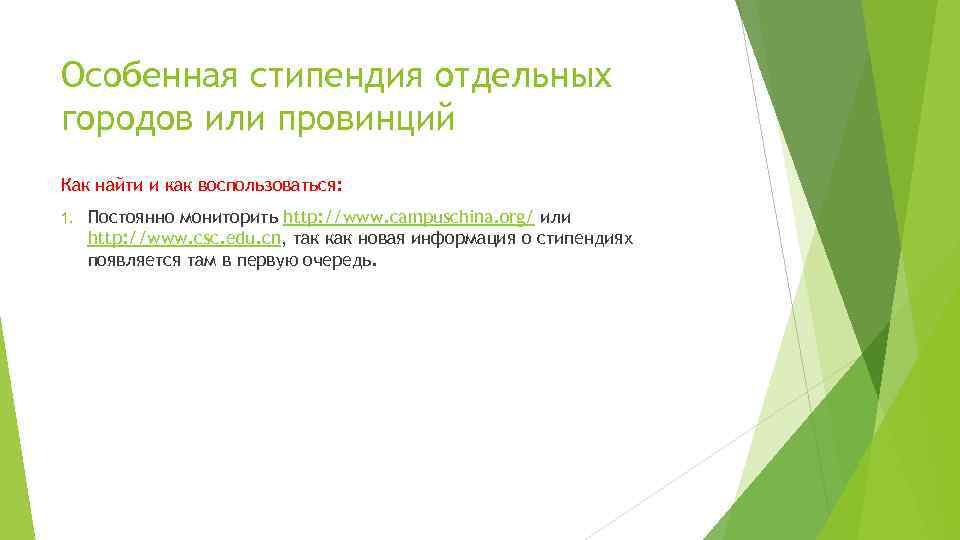 Особенная стипендия отдельных городов или провинций

Как найти и как воспользоваться:

1. Постоянно мониторить http://www.campuschina.org/ или http://www.csc.edu.cn, так как новая информация о стипендиях появляется там в первую очередь.